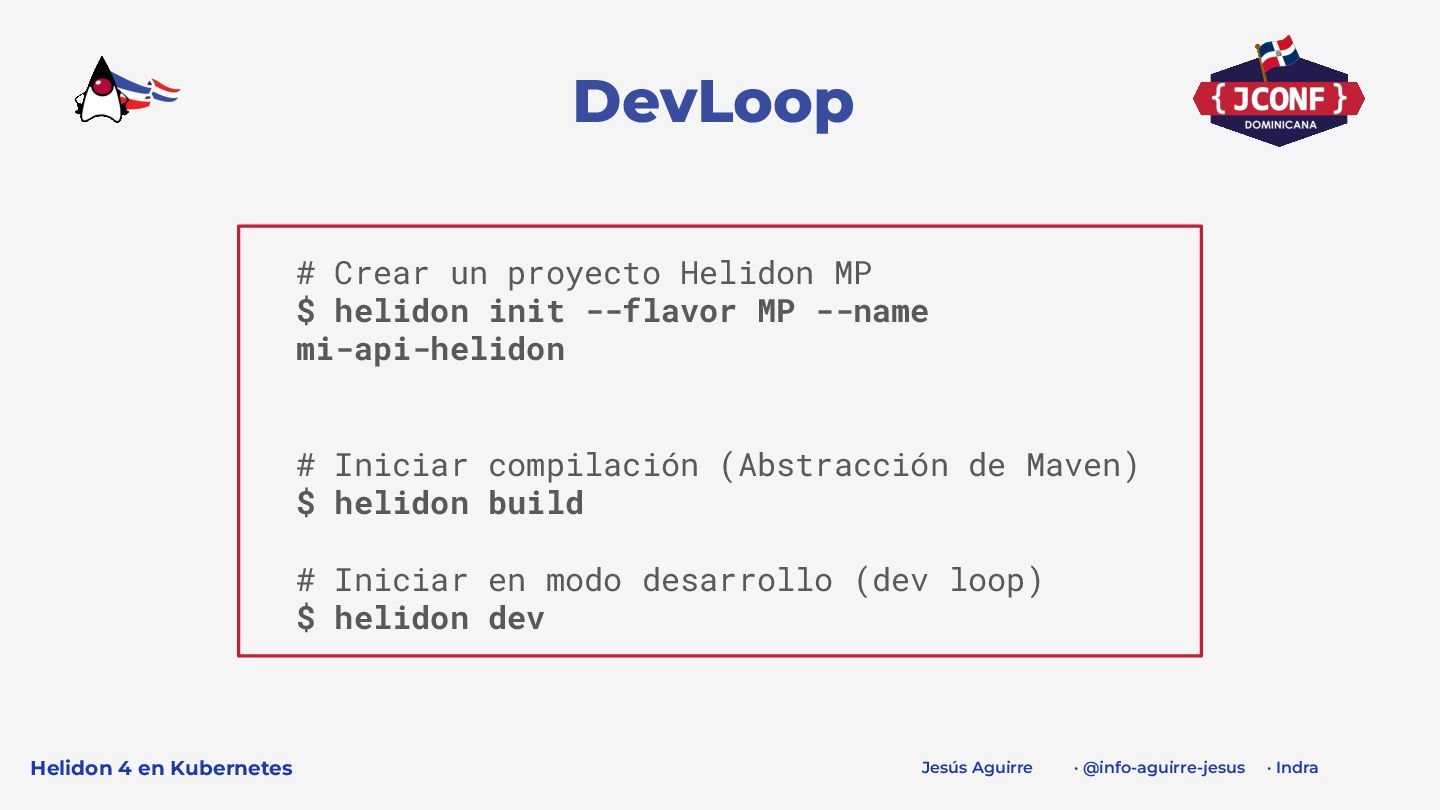 DevLoop

{ JCONF }
DOMINICANA

# Crear un proyecto Helidon MP
$ helidon init --flavor MP --name mi-api-helidon

# Iniciar compilación (Abstracción de Maven)
$ helidon build

# Iniciar en modo desarrollo (dev loop)
$ helidon dev

Helidon 4 en Kubernetes

Jesús Aguirre · @info-aguirre-jesus · Indra